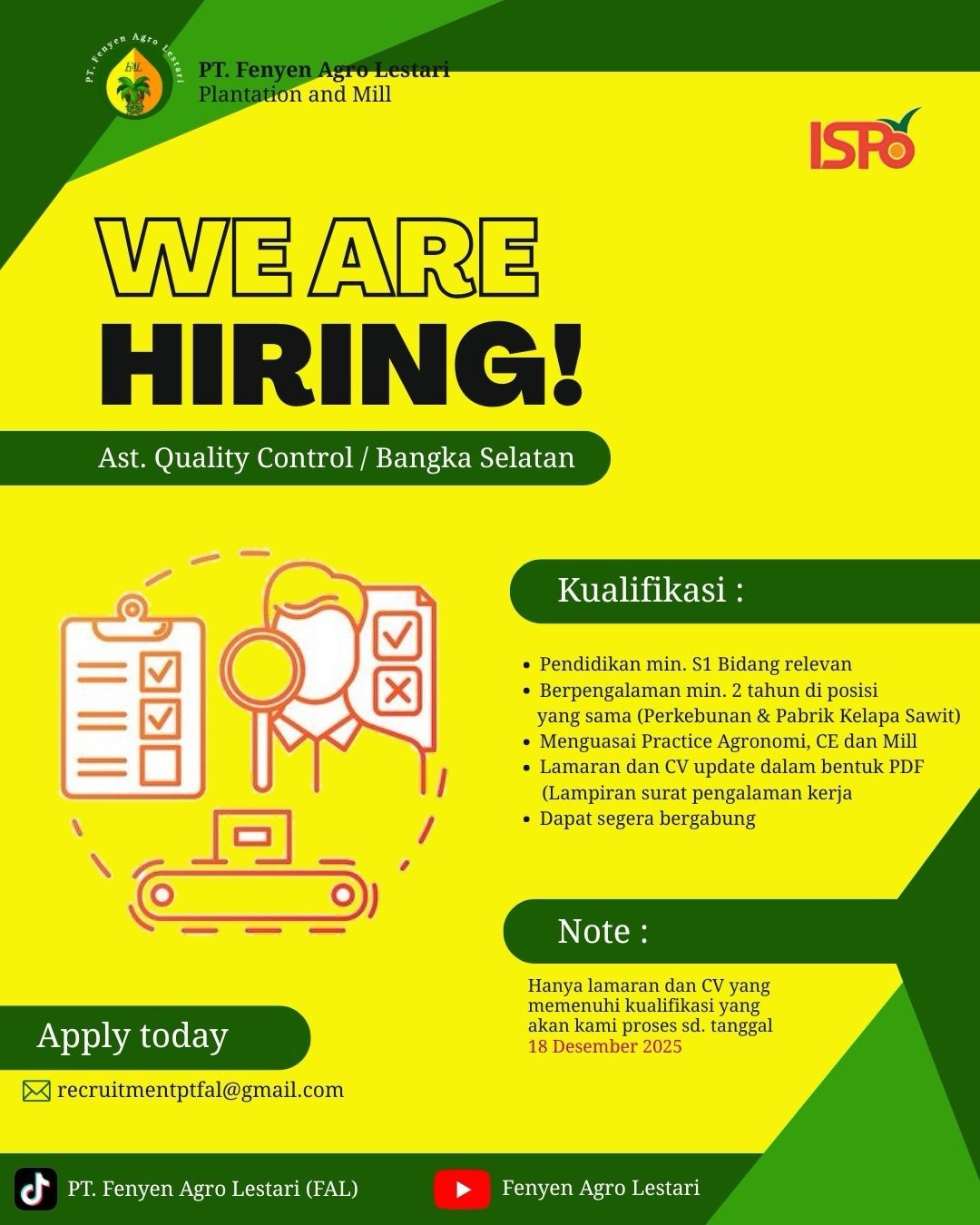 PT. Fenyen Agro Lestari
FAL
PT. Fenyen Agro Lestari
Plantation and Mill

ISPO

WE ARE
HIRING!

Ast. Quality Control / Bangka Selatan

Kualifikasi :

- Pendidikan min. S1 Bidang relevan
- Berpengalaman min. 2 tahun di posisi yang sama (Perkebunan & Pabrik Kelapa Sawit)
- Menguasai Practice Agronomi, CE dan Mill
- Lamaran dan CV update dalam bentuk PDF (Lampiran surat pengalaman kerja
- Dapat segera bergabung

Note :

Hanya lamaran dan CV yang memenuhi kualifikasi yang akan kami proses sd. tanggal 18 Desember 2025

Apply today

recruitmentptfal@gmail.com

PT. Fenyen Agro Lestari (FAL)

Fenyen Agro Lestari